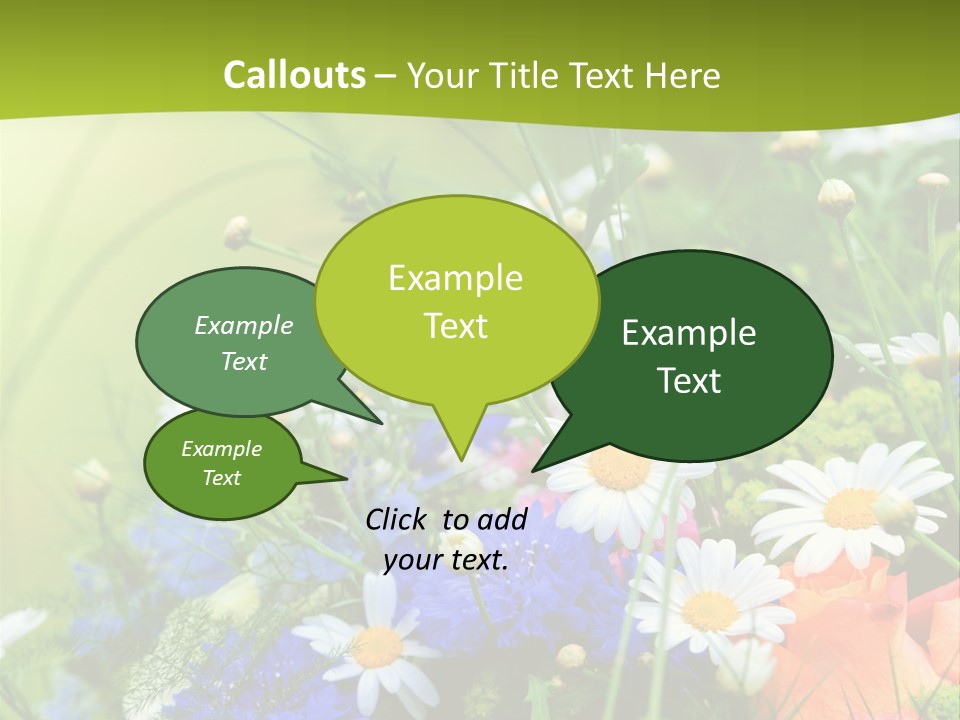 Callouts – Your Title Text Here

Example Text

Example Text

Example Text

Example Text

Click to add your text.